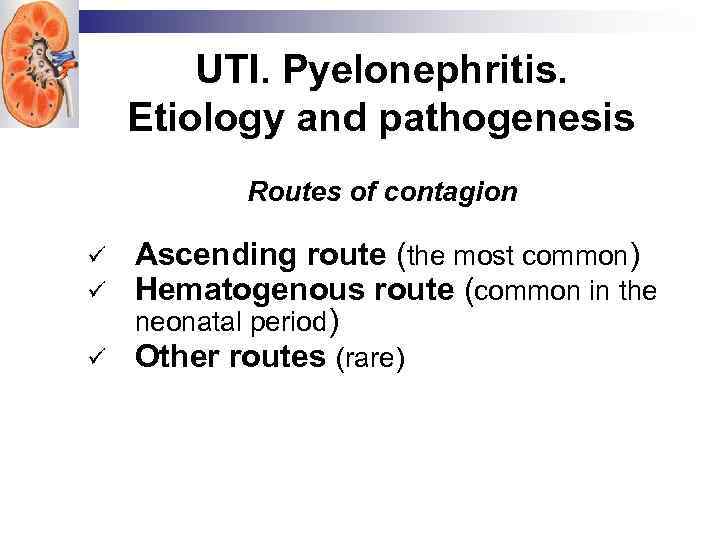 UTI. Pyelonephritis. Etiology and pathogenesis

Routes of contagion

✓ Ascending route (the most common)
✓ Hematogenous route (common in the neonatal period)
✓ Other routes (rare)